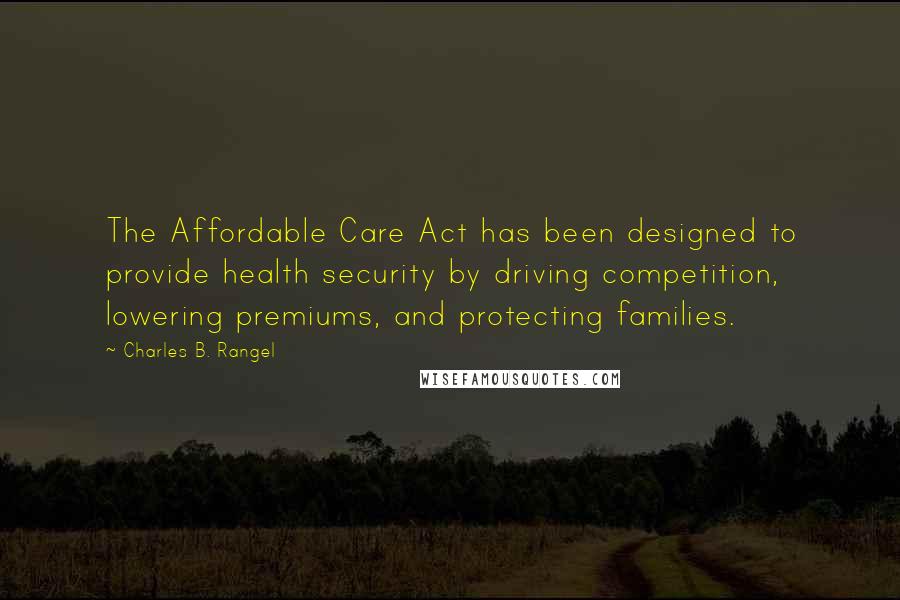 The Affordable Care Act has been designed to provide health security by driving competition, lowering premiums, and protecting families.

~ Charles B. Rangel

WISEFAMOUSQUOTES.COM